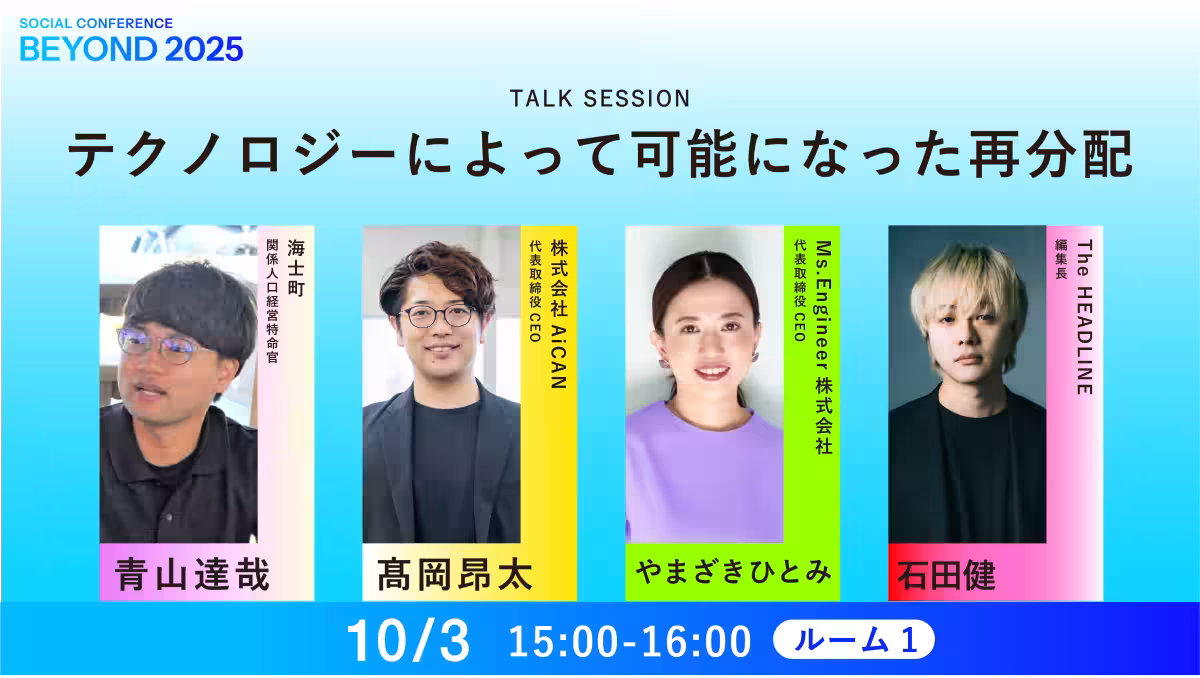 SOCIAL CONFERENCE
BEYOND 2025

TALK SESSION
テクノロジーによって可能になった再分配

海士町
関係人口経営特命官
青山達哉

株式会社 AiCAN
代表取締役 CEO
髙岡昂太

Ms.Engineer 株式会社
代表取締役 CEO
やまざきひとみ

The HEADLINE
編集長
石田健

10/3 15:00-16:00 ルーム 1